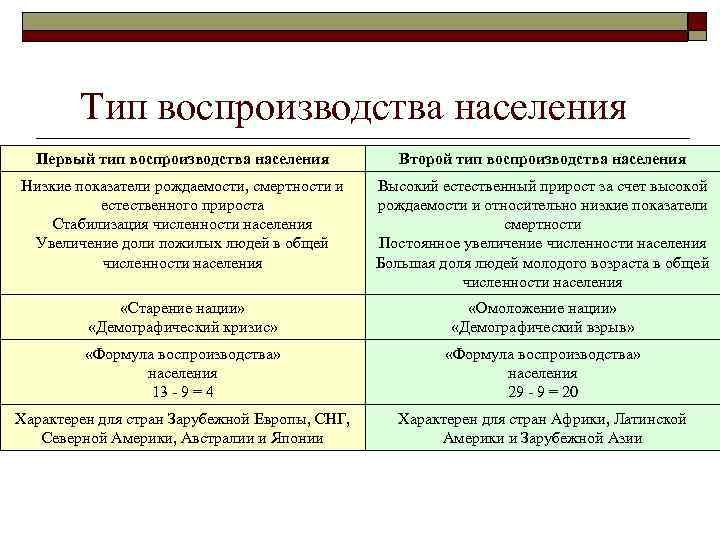 Тип воспроизводства населения

| Первый тип воспроизводства населения | Второй тип воспроизводства населения |
|---|---|
| Низкие показатели рождаемости, смертности и естественного прироста Стабилизация численности населения Увеличение доли пожилых людей в общей численности населения | Высокий естественный прирост за счет высокой рождаемости и относительно низкие показатели смертности Постоянное увеличение численности населения Большая доля людей молодого возраста в общей численности населения |
| «Старение нации» «Демографический кризис» | «Омоложение нации» «Демографический взрыв» |
| «Формула воспроизводства» населения 13 - 9 = 4 | «Формула воспроизводства» населения 29 - 9 = 20 |
| Характерен для стран Зарубежной Европы, СНГ, Северной Америки, Австралии и Японии | Характерен для стран Африки, Латинской Америки и Зарубежной Азии |